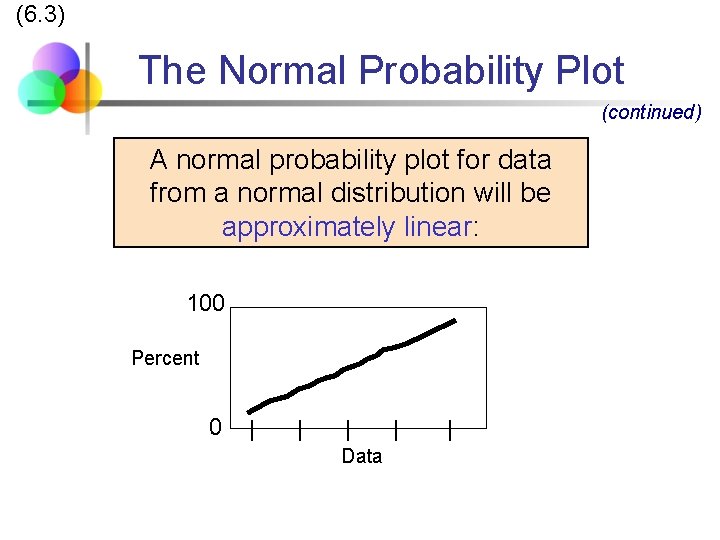 (6.3)

The Normal Probability Plot

(continued)

A normal probability plot for data from a normal distribution will be approximately linear:

100

Percent

0

Data